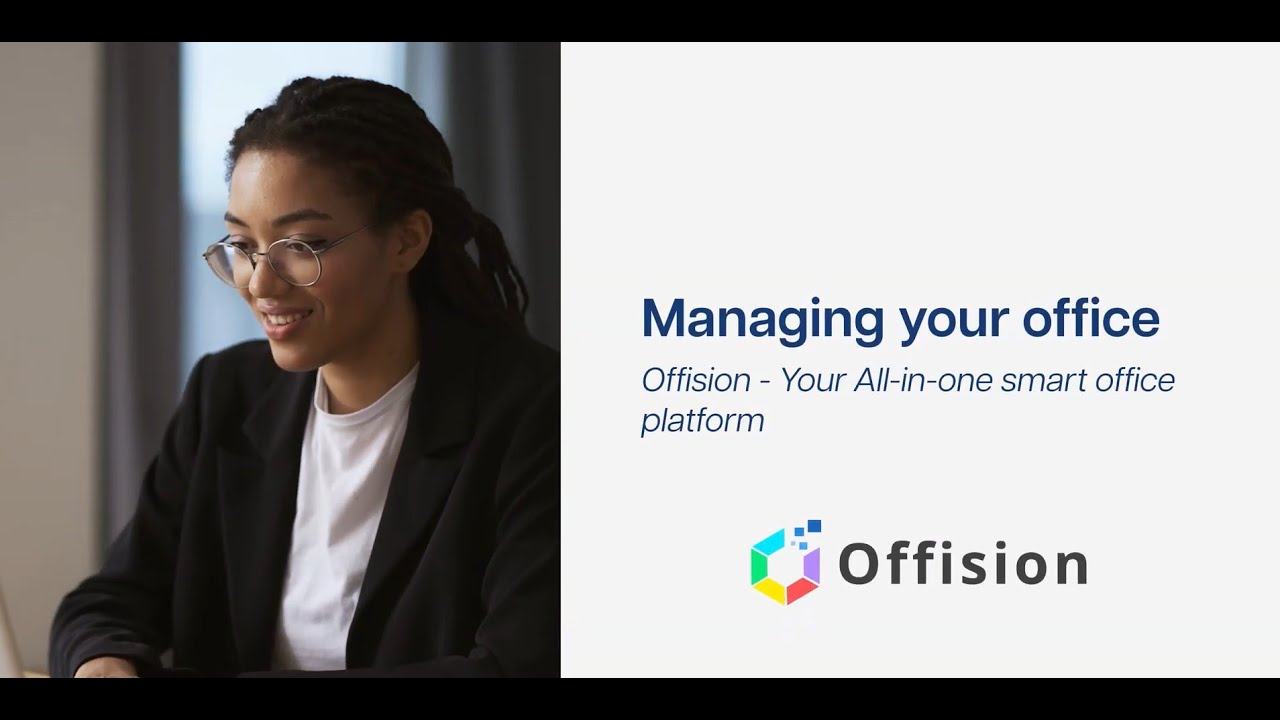 Managing your office

Offision - Your All-in-one smart office platform

Offision